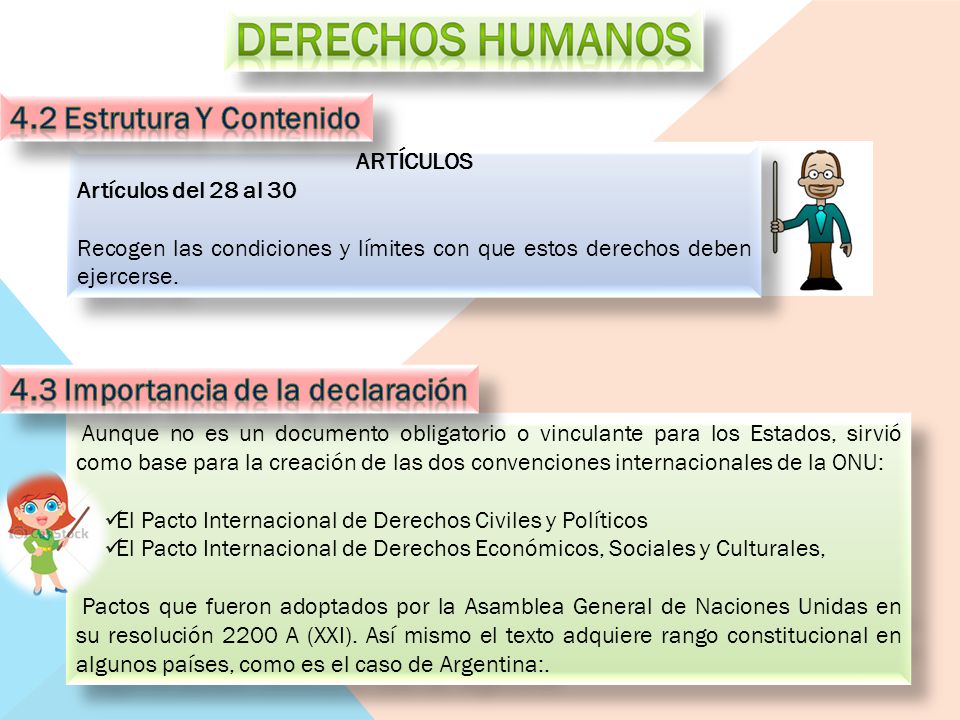 DERECHOS HUMANOS

4.2 Estrutura Y Contenido

ARTÍCULOS

Artículos del 28 al 30

Recogen las condiciones y límites con que estos derechos deben ejercerse.

4.3 Importancia de la declaración

Aunque no es un documento obligatorio o vinculante para los Estados, sirvió como base para la creación de las dos convenciones internacionales de la ONU:

✓El Pacto Internacional de Derechos Civiles y Políticos
✓El Pacto Internacional de Derechos Económicos, Sociales y Culturales,

Pactos que fueron adoptados por la Asamblea General de Naciones Unidas en su resolución 2200 A (XXI). Así mismo el texto adquiere rango constitucional en algunos países, como es el caso de Argentina:.